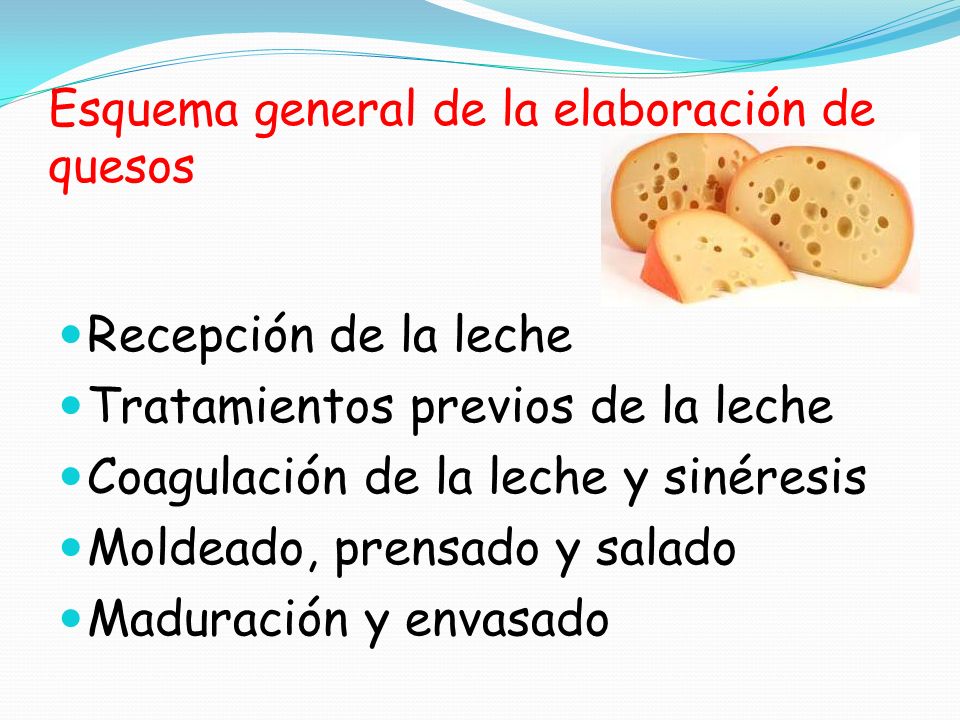 Esquema general de la elaboración de quesos

- Recepción de la leche
- Tratamientos previos de la leche
- Coagulación de la leche y sinéresis
- Moldeado, prensado y salado
- Maduración y envasado